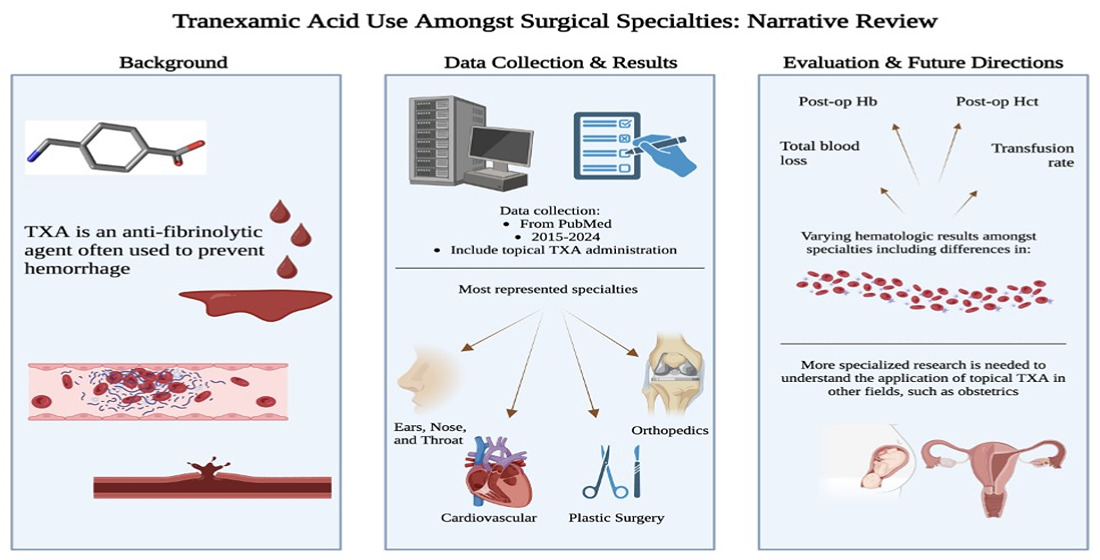 Tranexamic Acid Use Amongst Surgical Specialties: Narrative Review

Background

TXA is an anti-fibrinolytic agent often used to prevent hemorrhage

Data Collection & Results

Data collection:
• From PubMed
• 2015-2024
• Include topical TXA administration

Most represented specialties

Ears, Nose, and Throat

Cardiovascular

Plastic Surgery

Orthopedics

Evaluation & Future Directions

Post-op Hb

Post-op Hct

Total blood loss

Transfusion rate

Varying hematologic results amongst specialties including differences in:

More specialized research is needed to understand the application of topical TXA in other fields, such as obstetrics